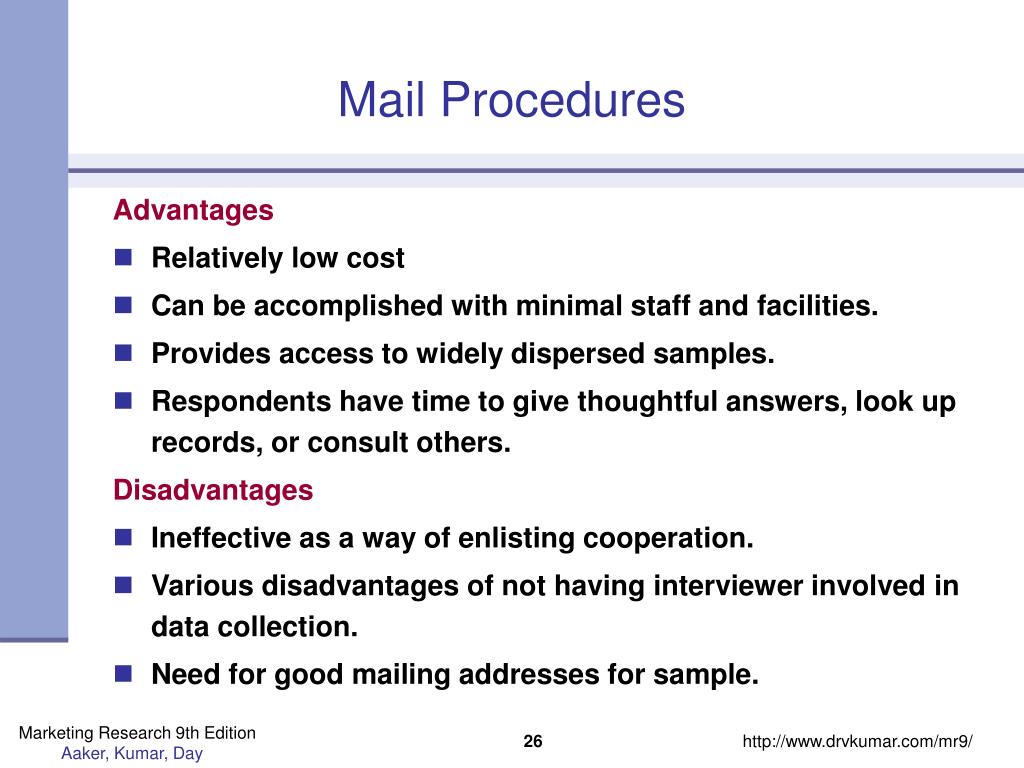 Mail Procedures

Advantages

- Relatively low cost
- Can be accomplished with minimal staff and facilities.
- Provides access to widely dispersed samples.
- Respondents have time to give thoughtful answers, look up records, or consult others.

Disadvantages

- Ineffective as a way of enlisting cooperation.
- Various disadvantages of not having interviewer involved in data collection.
- Need for good mailing addresses for sample.

Marketing Research 9th Edition
Aaker, Kumar, Day

26

http://www.drvkumar.com/mr9/